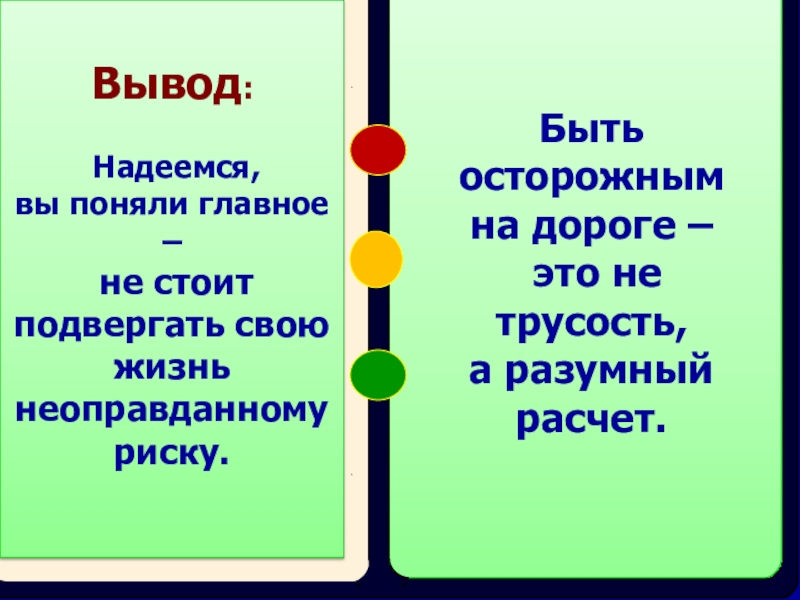 Вывод:

Надеемся, вы поняли главное – не стоит подвергать свою жизнь неоправданному риску.

Быть осторожным на дороге – это не трусость, а разумный расчет.